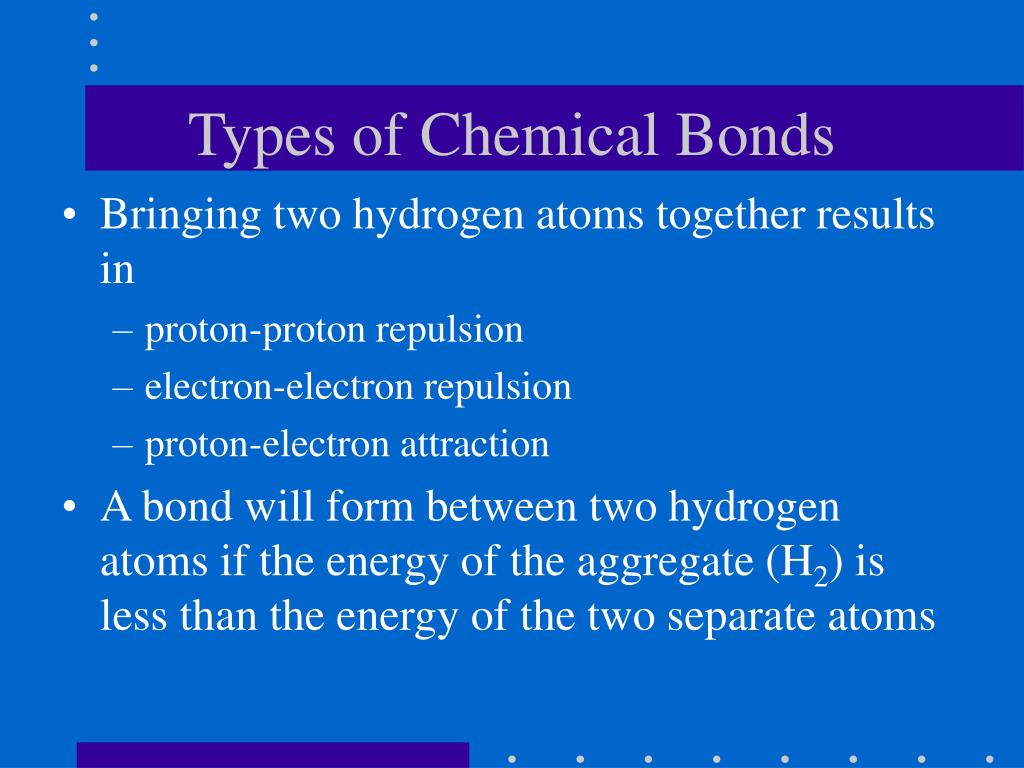 Types of Chemical Bonds

• Bringing two hydrogen atoms together results in
– proton-proton repulsion
– electron-electron repulsion
– proton-electron attraction

• A bond will form between two hydrogen atoms if the energy of the aggregate ($H_2$) is less than the energy of the two separate atoms